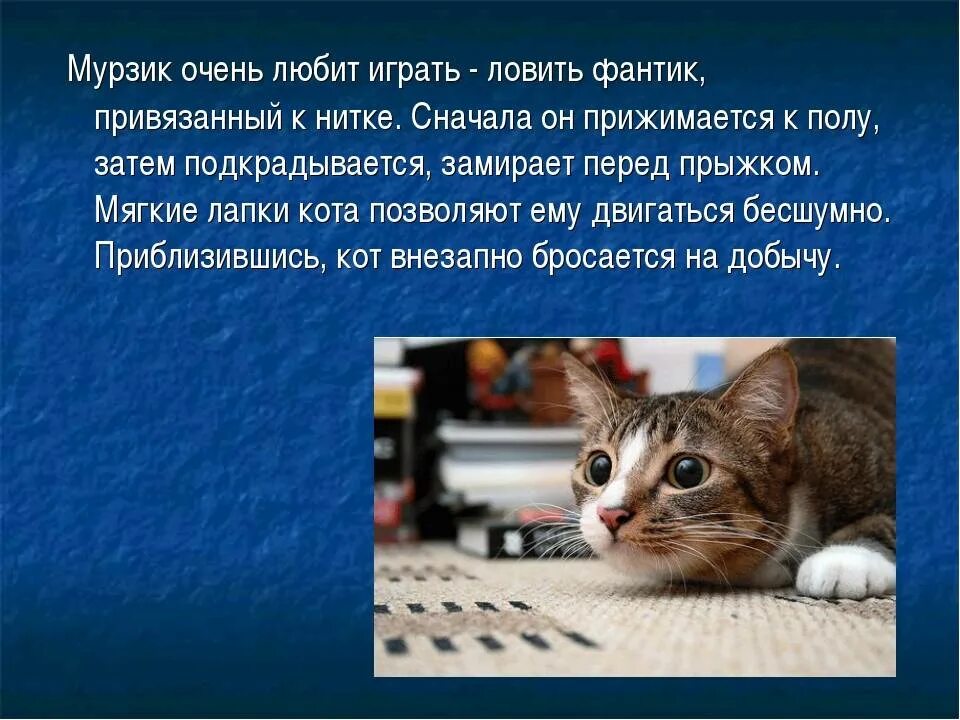 Мурзик очень любит играть - ловить фантик, привязанный к нитке. Сначала он прижимается к полу, затем подкрадывается, замирает перед прыжком. Мягкие лапки кота позволяют ему двигаться бесшумно. Приблизившись, кот внезапно бросается на добычу.